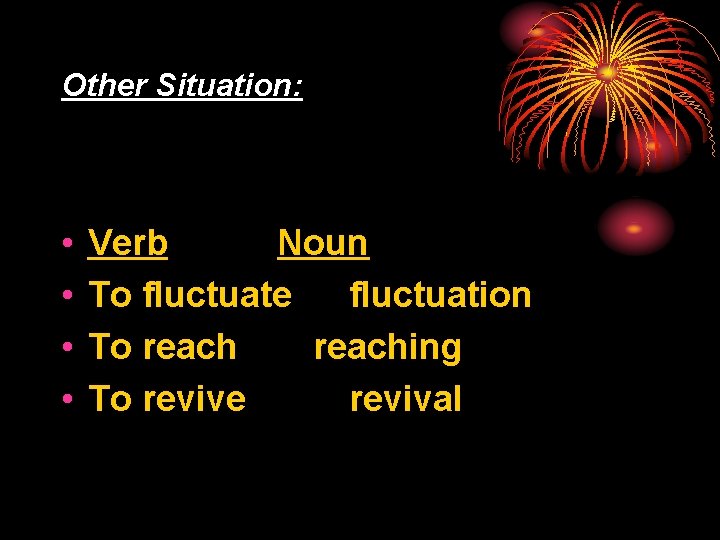 Other Situation:

• Verb Noun
• To fluctuate fluctuation
• To reach reaching
• To revive revival